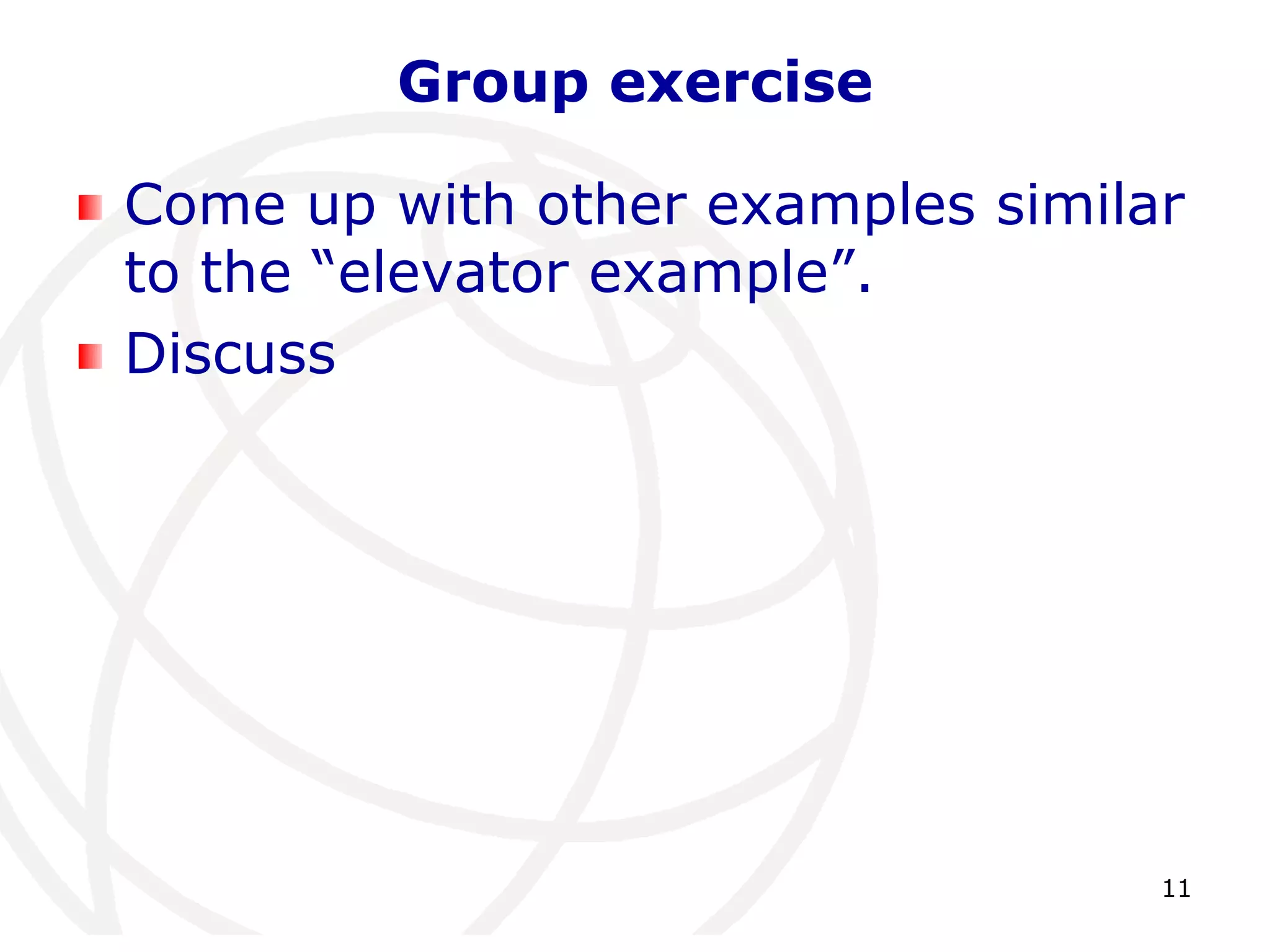 Group exercise

Come up with other examples similar to the “elevator example”.

Discuss

11